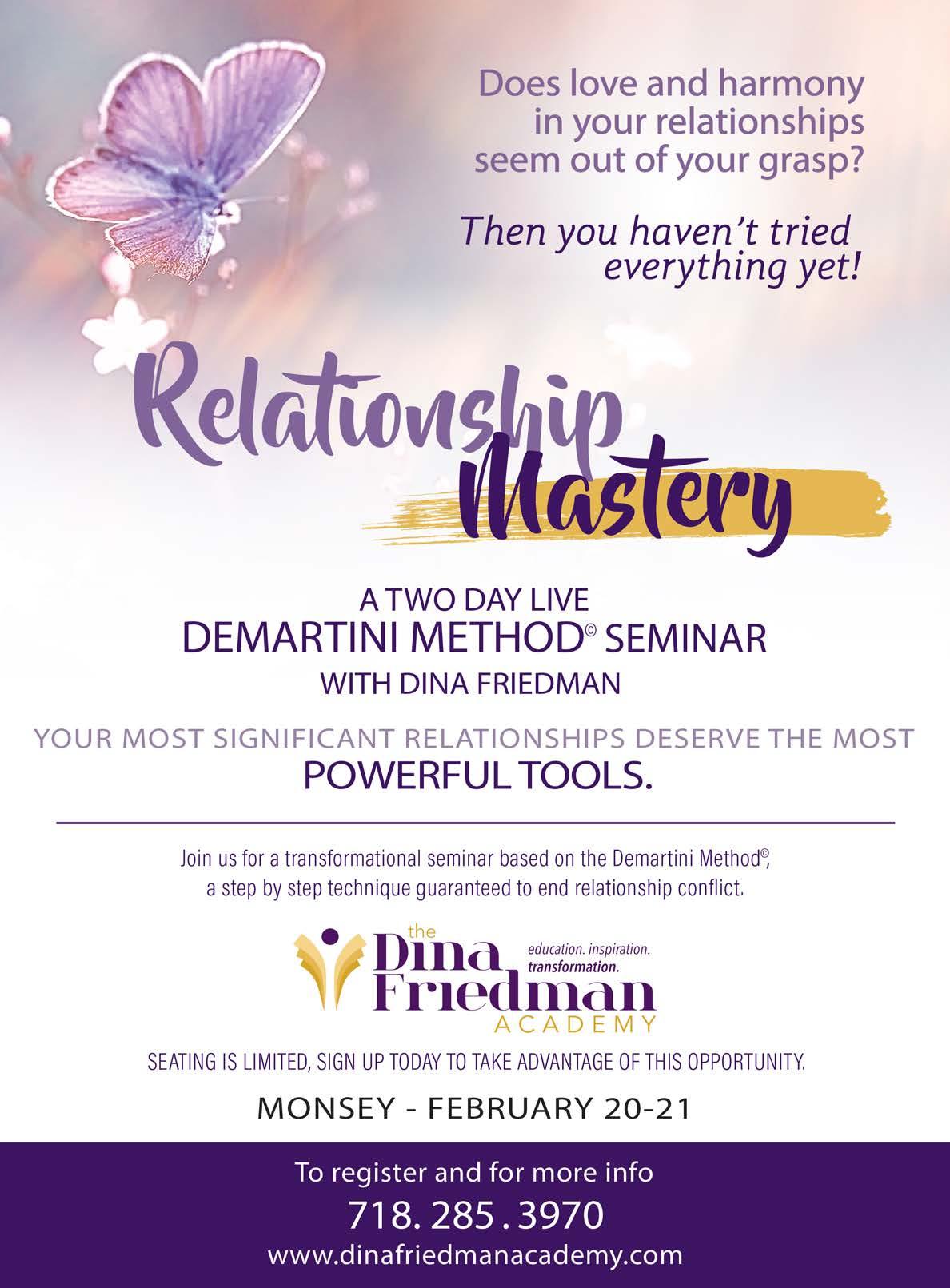 Does love and harmony in your relationships seem out of your grasp?

Then you haven't tried everything yet!

Relationship Mastery

A TWO DAY LIVE
DEMARTINI METHOD© SEMINAR
WITH DINA FRIEDMAN

YOUR MOST SIGNIFICANT RELATIONSHIPS DESERVE THE MOST
POWERFUL TOOLS.

Join us for a transformational seminar based on the Demartini Method©, a step by step technique guaranteed to end relationship conflict.

the Dina Friedman ACADEMY
education. inspiration. transformation.

SEATING IS LIMITED, SIGN UP TODAY TO TAKE ADVANTAGE OF THIS OPPORTUNITY.

MONSEY - FEBRUARY 20-21

To register and for more info
718. 285 . 3970
www.dinafriedmanacademy.com